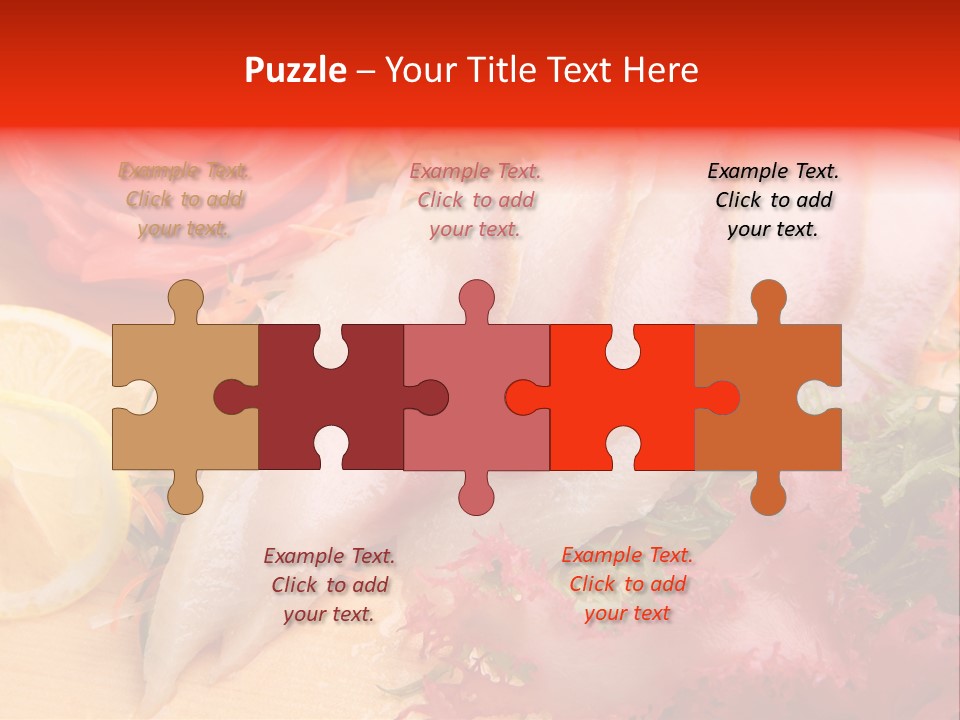 Puzzle – Your Title Text Here

Example Text. Click to add your text.

Example Text. Click to add your text.

Example Text. Click to add your text.

Example Text. Click to add your text.

Example Text. Click to add your text